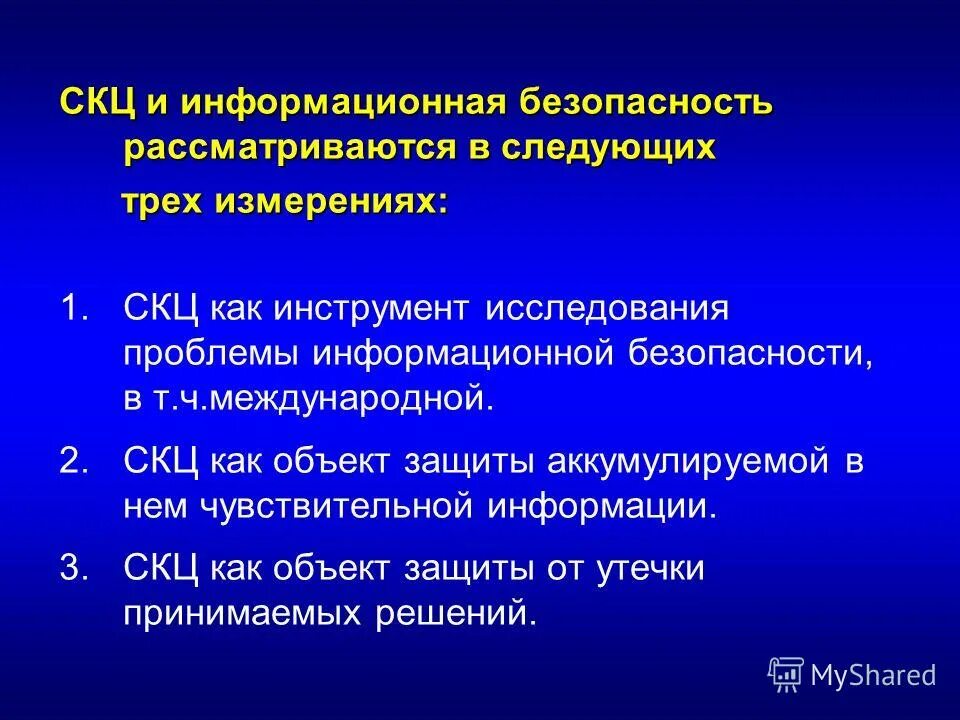 СКЦ и информационная безопасность рассматриваются в следующих трех измерениях:

1. СКЦ как инструмент исследования проблемы информационной безопасности, в т.ч.международной.

2. СКЦ как объект защиты аккумулируемой в нем чувствительной информации.

3. СКЦ как объект защиты от утечки принимаемых решений.

MyShared